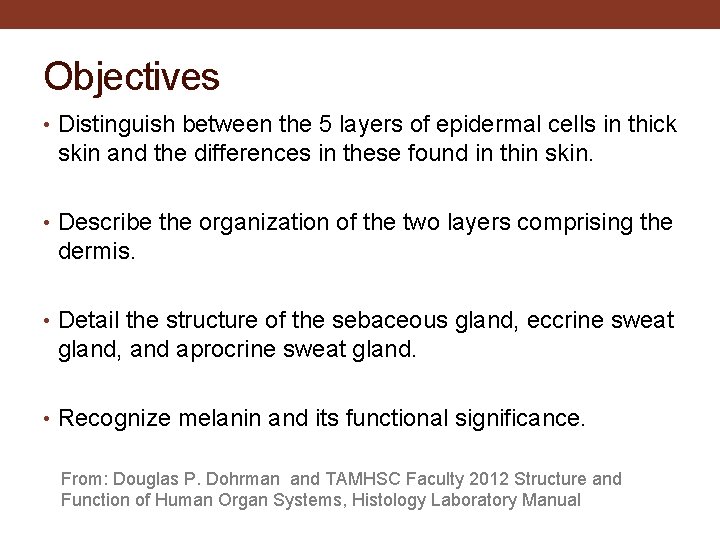 Objectives

• Distinguish between the 5 layers of epidermal cells in thick skin and the differences in these found in thin skin.

• Describe the organization of the two layers comprising the dermis.

• Detail the structure of the sebaceous gland, eccrine sweat gland, and aprocrine sweat gland.

• Recognize melanin and its functional significance.

From: Douglas P. Dohrman and TAMHSC Faculty 2012 Structure and Function of Human Organ Systems, Histology Laboratory Manual